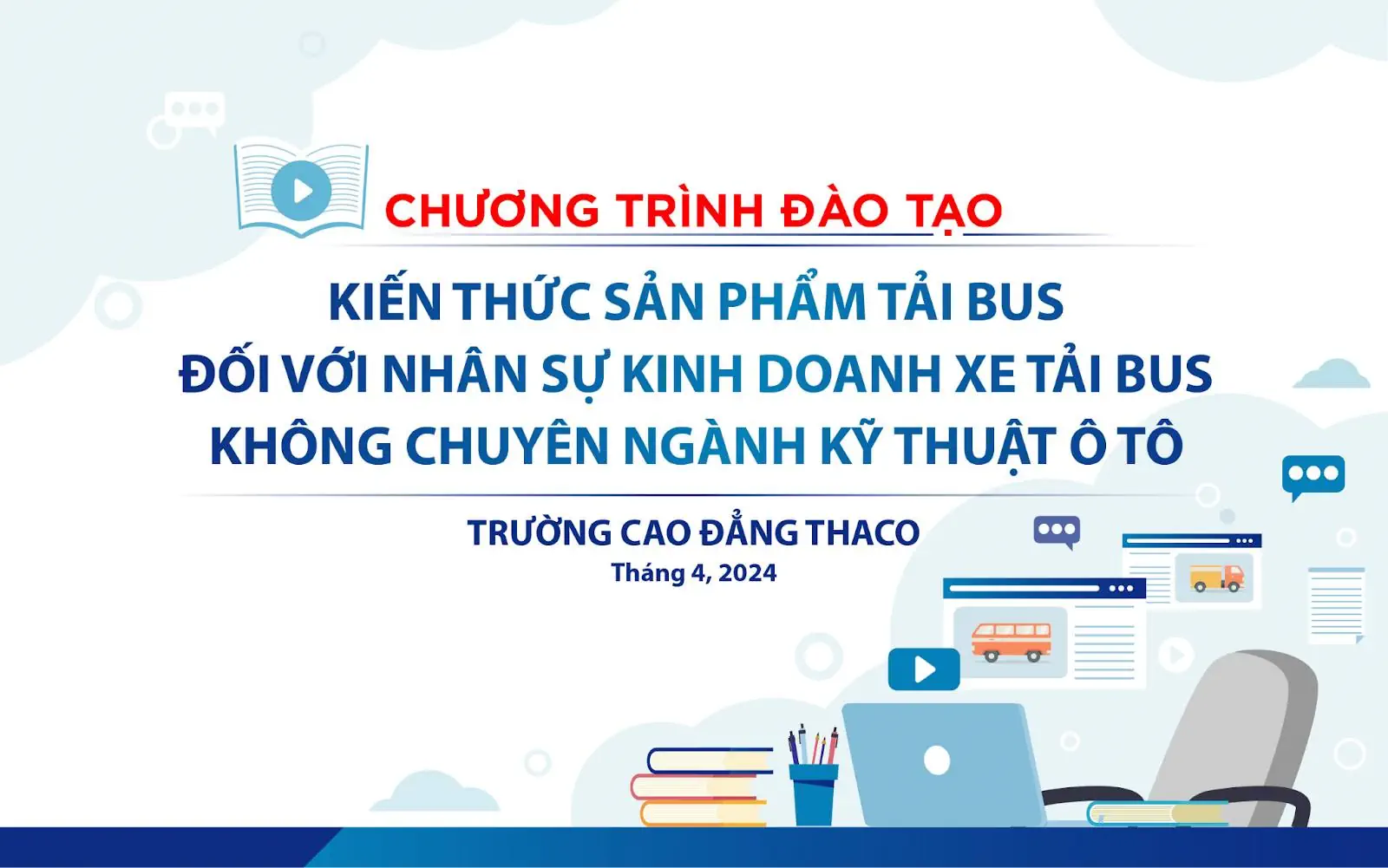 CHƯƠNG TRÌNH ĐÀO TẠO

KIẾN THỨC SẢN PHẨM TẢI BUS
ĐỐI VỚI NHÂN SỰ KINH DOANH XE TẢI BUS
KHÔNG CHUYÊN NGÀNH KỸ THUẬT Ô TÔ

TRƯỜNG CAO ĐẲNG THACO
Tháng 4, 2024